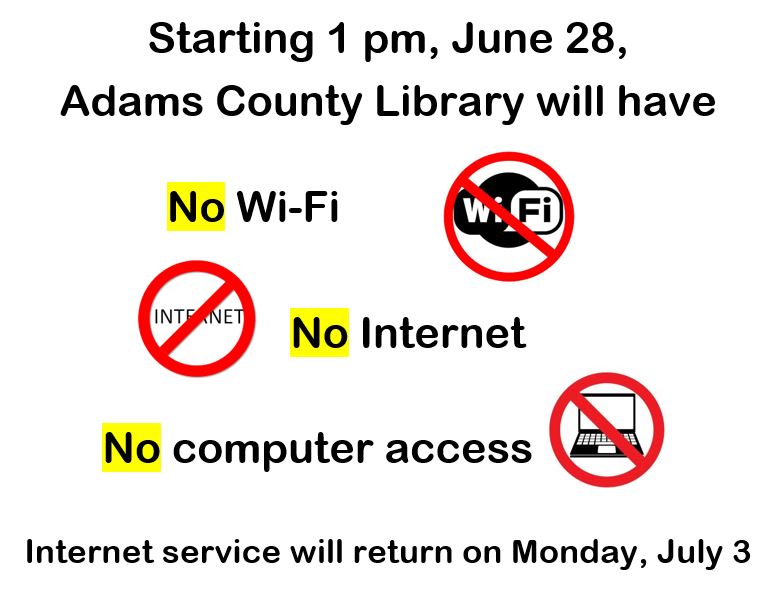 Starting 1 pm, June 28,
Adams County Library will have

No Wi-Fi

WiFi

INTERNET

No Internet

No computer access

Internet service will return on Monday, July 3